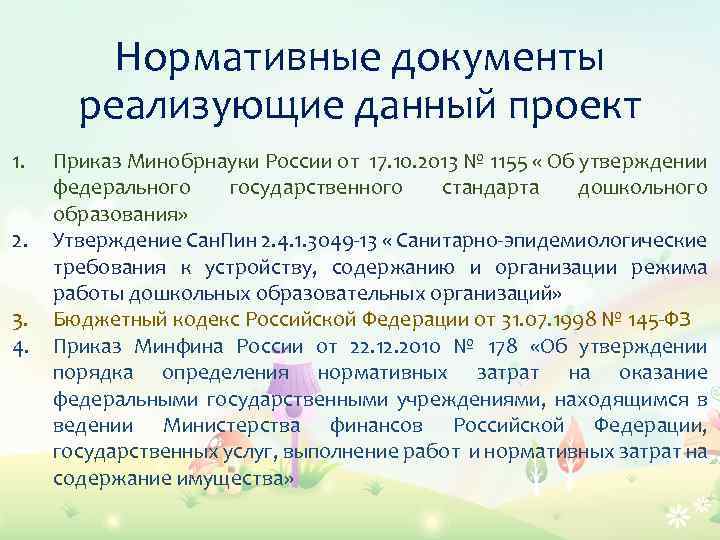 Нормативные документы реализующие данный проект

1. Приказ Минобрнауки России от 17.10.2013 № 1155 « Об утверждении федерального государственного стандарта дошкольного образования»
2. Утверждение СанПин 2.4.1.3049-13 « Санитарно-эпидемиологические требования к устройству, содержанию и организации режима работы дошкольных образовательных организаций»
3. Бюджетный кодекс Российской Федерации от 31.07.1998 № 145-ФЗ
4. Приказ Минфина России от 22.12.2010 № 178 «Об утверждении порядка определения нормативных затрат на оказание федеральными государственными учреждениями, находящимся в ведении Министерства финансов Российской Федерации, государственных услуг, выполнение работ и нормативных затрат на содержание имущества»